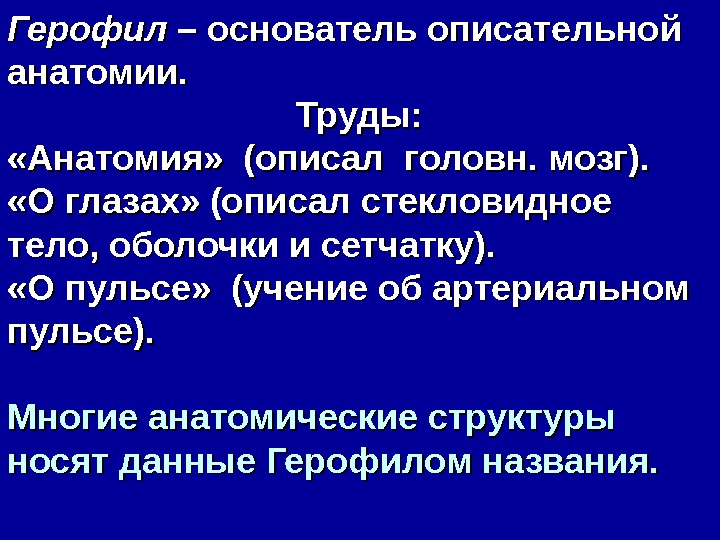 Герофил – основатель описательной анатомии.

Труды:

«Анатомия» (описал головн. мозг).
«О глазах» (описал стекловидное тело, оболочки и сетчатку).
«О пульсе» (учение об артериальном пульсе).

Многие анатомические структуры носят данные Герофилом названия.